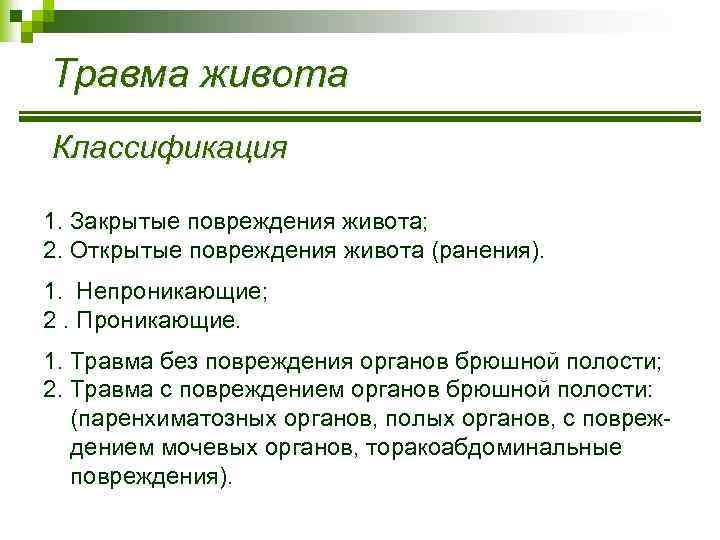 Травма живота

Классификация

1. Закрытые повреждения живота;
2. Открытые повреждения живота (ранения).

1.  Непроникающие;
2 . Проникающие.

1. Травма без повреждения органов брюшной полости;
2. Травма с повреждением органов брюшной полости: (паренхиматозных органов, полых органов, с повреждением мочевых органов, торакоабдоминальные повреждения).